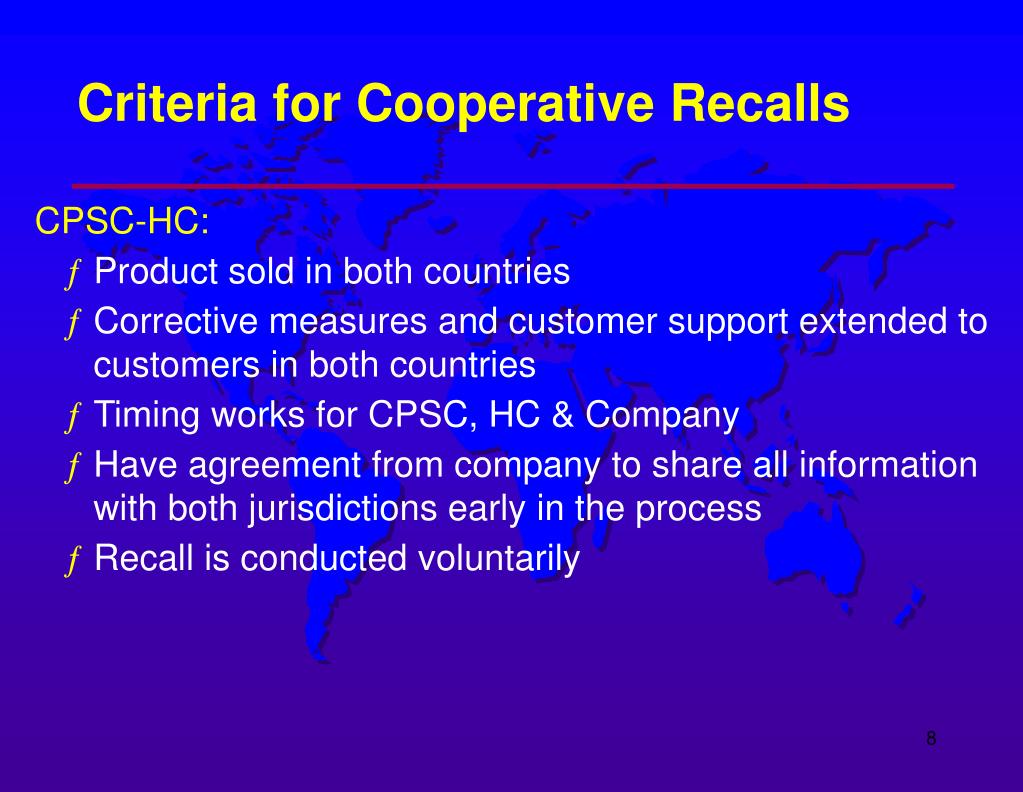 Criteria for Cooperative Recalls

CPSC-HC:

ƒ Product sold in both countries

ƒ Corrective measures and customer support extended to customers in both countries

ƒ Timing works for CPSC, HC & Company

ƒ Have agreement from company to share all information with both jurisdictions early in the process

ƒ Recall is conducted voluntarily

8